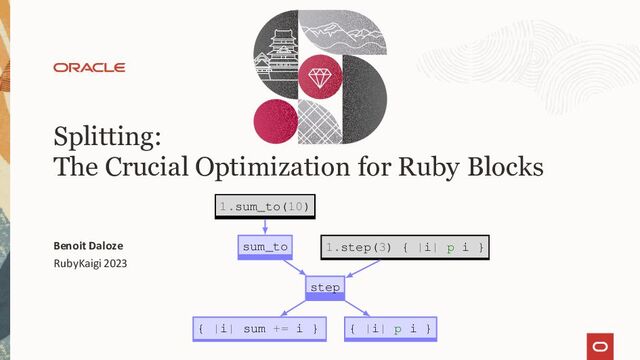 ORACLE

Splitting:
The Crucial Optimization for Ruby Blocks

Benoit Daloze
RubyKaigi 2023

1.sum_to(10)

sum_to

1.step(3) { |i| p i }

step

{ |i| sum += i }

{ |i| p i }